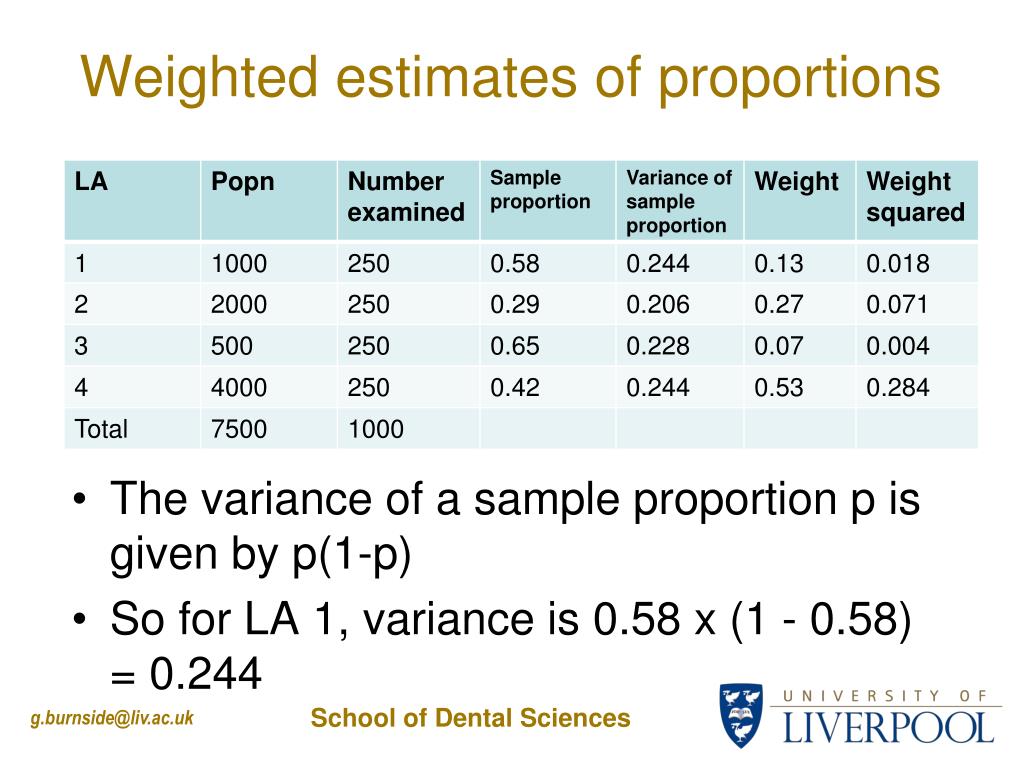 Weighted estimates of proportions

| LA | Popn | Number examined | Sample proportion | Variance of sample proportion | Weight | Weight squared |
|---|---|---|---|---|---|---|
| 1 | 1000 | 250 | 0.58 | 0.244 | 0.13 | 0.018 |
| 2 | 2000 | 250 | 0.29 | 0.206 | 0.27 | 0.071 |
| 3 | 500 | 250 | 0.65 | 0.228 | 0.07 | 0.004 |
| 4 | 4000 | 250 | 0.42 | 0.244 | 0.53 | 0.284 |
| Total | 7500 | 1000 | | | | |

• The variance of a sample proportion p is given by p(1-p)
• So for LA 1, variance is 0.58 x (1 - 0.58) = 0.244

g.burnside@liv.ac.uk

School of Dental Sciences

UNIVERSITY OF LIVERPOOL